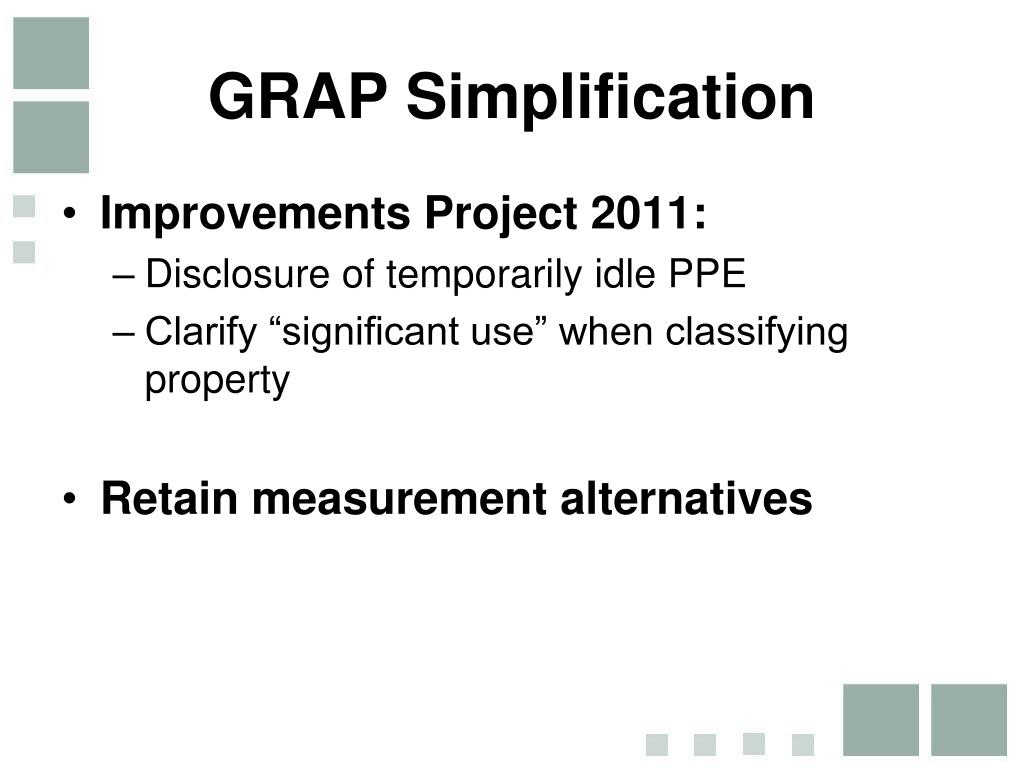 GRAP Simplification

• Improvements Project 2011:
  – Disclosure of temporarily idle PPE
  – Clarify “significant use” when classifying property

• Retain measurement alternatives